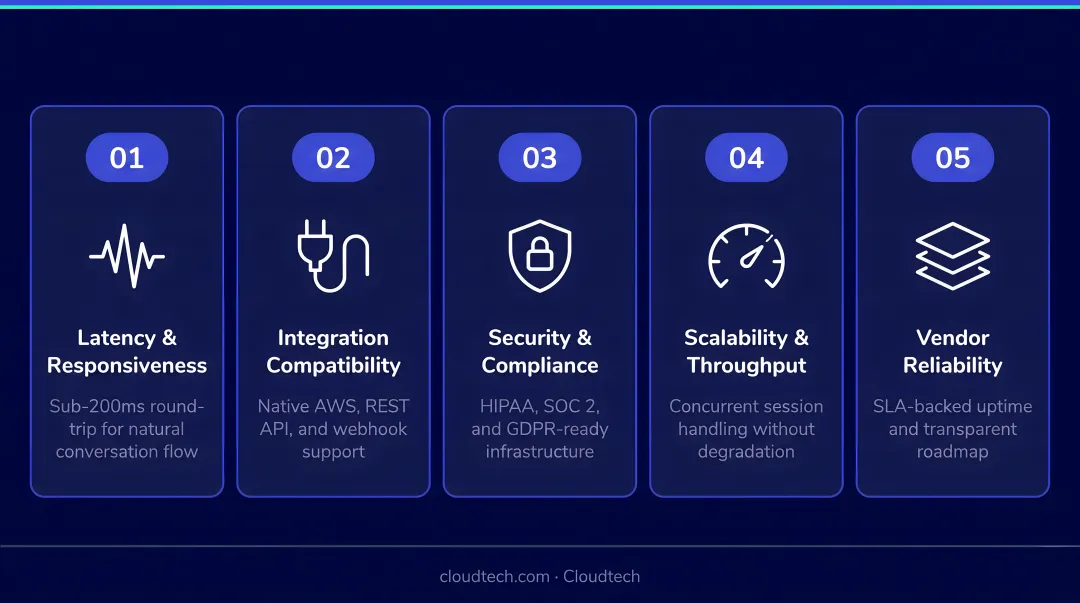 01

Latency & Responsiveness

Sub-200ms round-trip for natural conversation flow

02

Integration Compatibility

Native AWS, REST API, and webhook support

03

Security & Compliance

HIPAA, SOC 2, and GDPR-ready infrastructure

04

Scalability & Throughput

Concurrent session handling without degradation

05

Vendor Reliability

SLA-backed uptime and transparent roadmap

cloudtech.com · Cloudtech